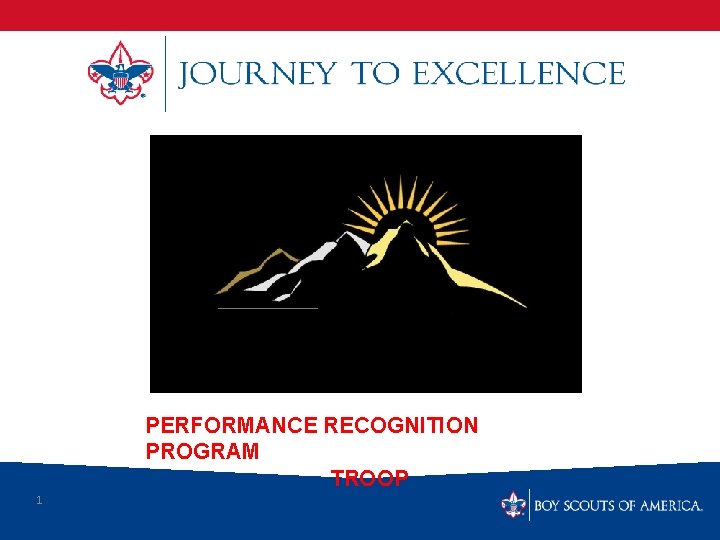 JOURNEY TO EXCELLENCE

PERFORMANCE RECOGNITION PROGRAM

TROOP

1

BOY SCOUTS OF AMERICA.